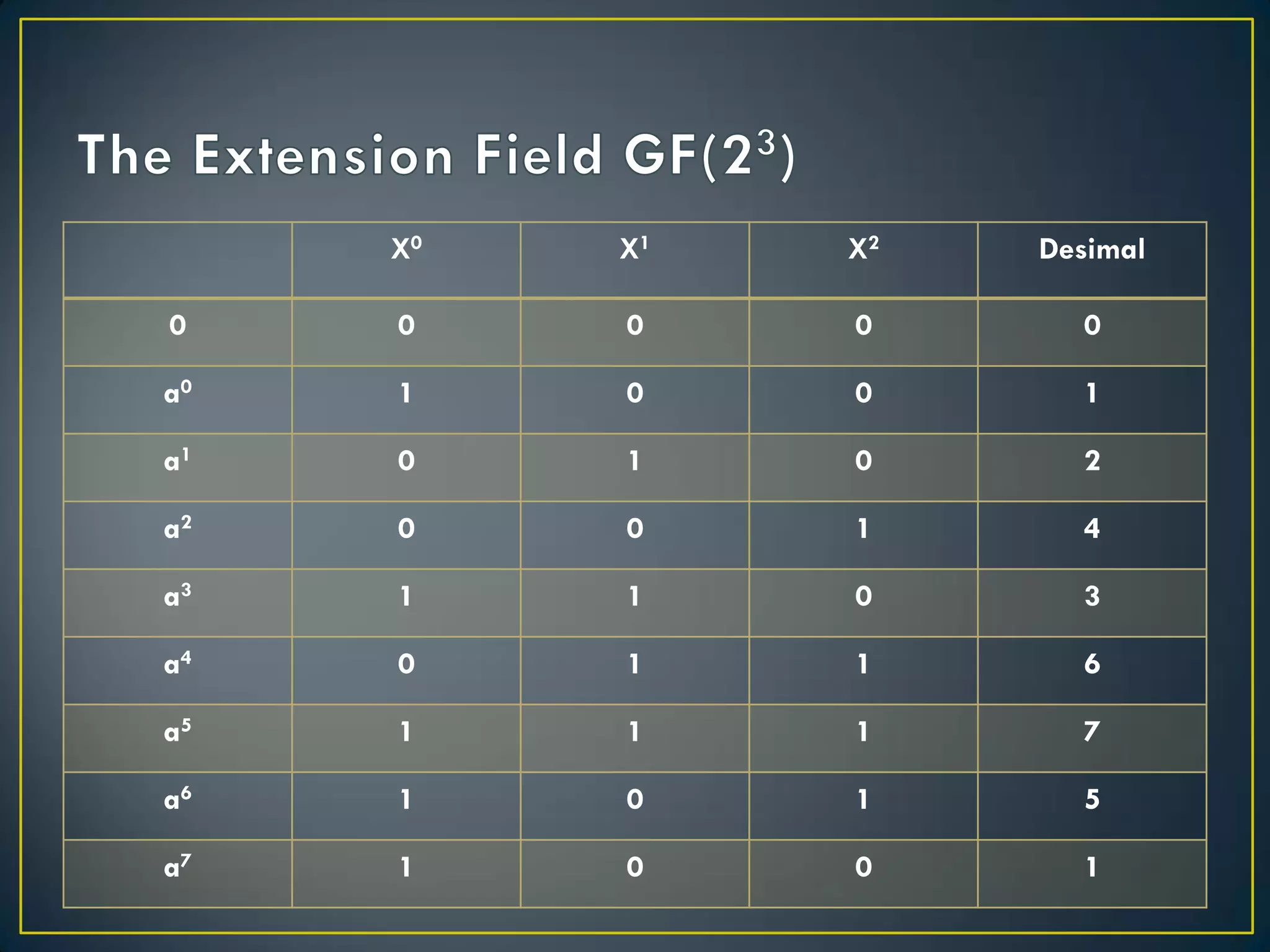 The Extension Field GF($2^3$)

|  | $X^0$ | $X^1$ | $X^2$ | Desimal |
|---|---|---|---|---|
| 0 | 0 | 0 | 0 | 0 |
| $a^0$ | 1 | 0 | 0 | 1 |
| $a^1$ | 0 | 1 | 0 | 2 |
| $a^2$ | 0 | 0 | 1 | 4 |
| $a^3$ | 1 | 1 | 0 | 3 |
| $a^4$ | 0 | 1 | 1 | 6 |
| $a^5$ | 1 | 1 | 1 | 7 |
| $a^6$ | 1 | 0 | 1 | 5 |
| $a^7$ | 1 | 0 | 0 | 1 |